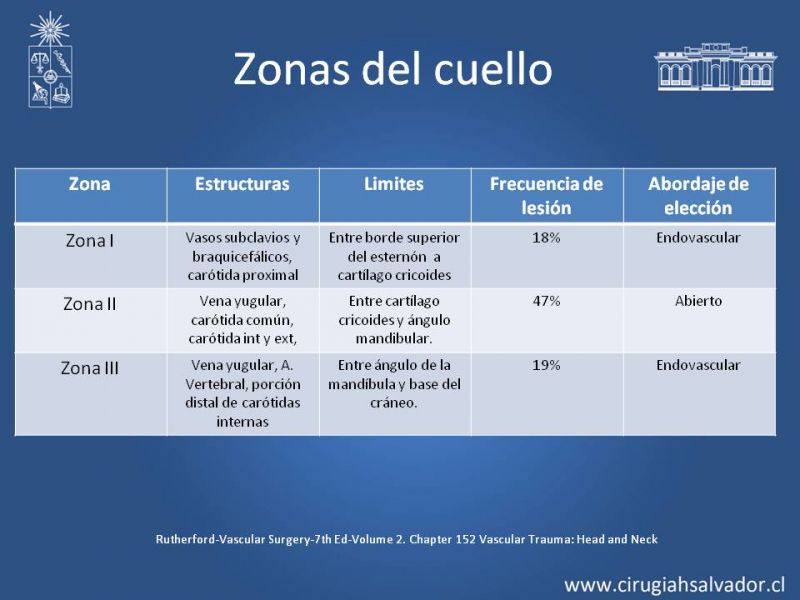 Zonas del cuello

| Zona | Estructuras | Limites | Frecuencia de lesión | Abordaje de elección |
|---|---|---|---|---|
| Zona I | Vasos subclavios y braquicefálicos, carótida proximal | Entre borde superior del esternón a cartílago cricoides | 18% | Endovascular |
| Zona II | Vena yugular, carótida común, carótida int y ext, | Entre cartílago cricoides y ángulo mandibular. | 47% | Abierto |
| Zona III | Vena yugular, A. Vertebral, porción distal de carótidas internas | Entre ángulo de la mandíbula y base del cráneo. | 19% | Endovascular |

Rutherford-Vascular Surgery-7th Ed-Volume 2. Chapter 152 Vascular Trauma: Head and Neck

www.cirugiahsalvador.cl